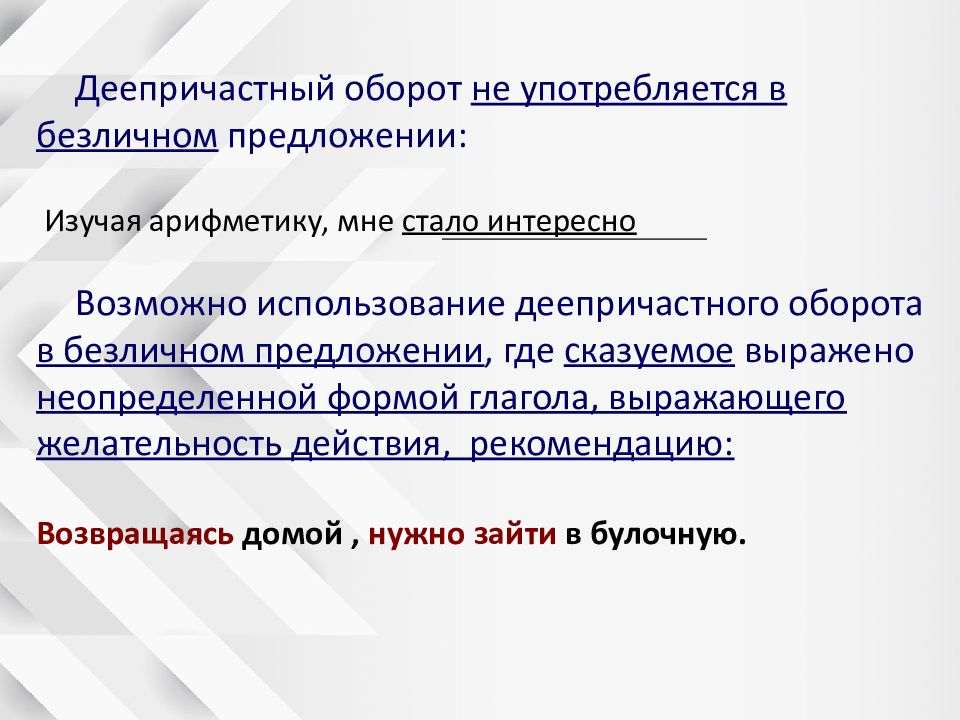 Деепричастный оборот не употребляется в безличном предложении:

Изучая арифметику, мне стало интересно

Возможно использование деепричастного оборота в безличном предложении, где сказуемое выражено неопределенной формой глагола, выражающего желательность действия, рекомендацию:

Возвращаясь домой , нужно зайти в булочную.